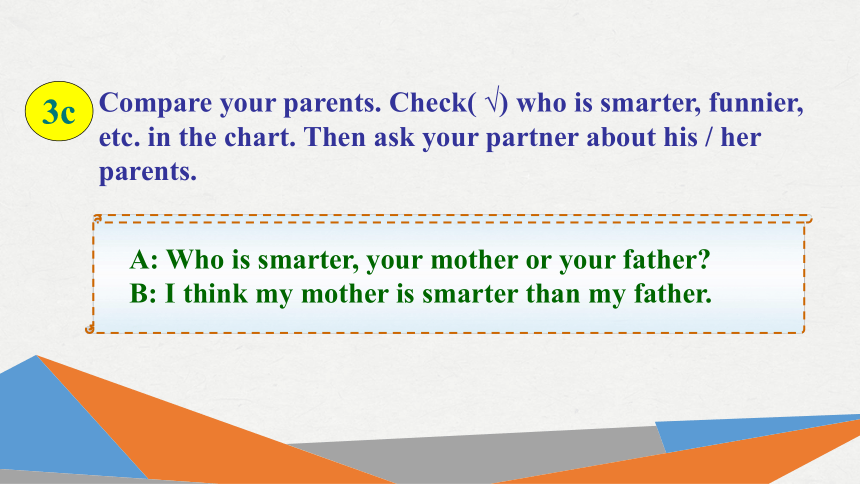 3c Compare your parents. Check( √) who is smarter, funnier, etc. in the chart. Then ask your partner about his / her parents.

A: Who is smarter, your mother or your father?
B: I think my mother is smarter than my father.